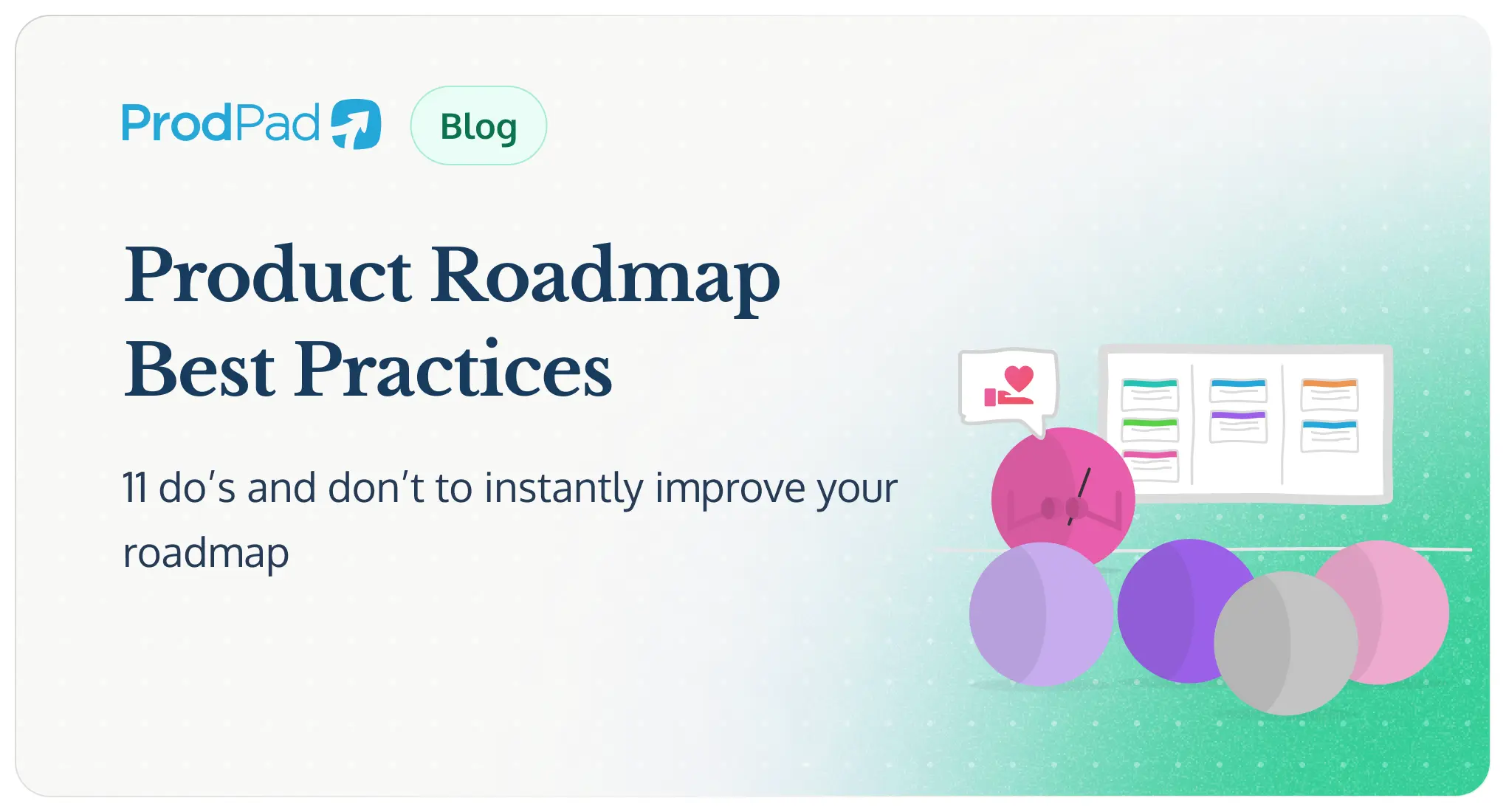 ProdPad

Blog

Product Roadmap Best Practices

11 do’s and don’t to instantly improve your roadmap